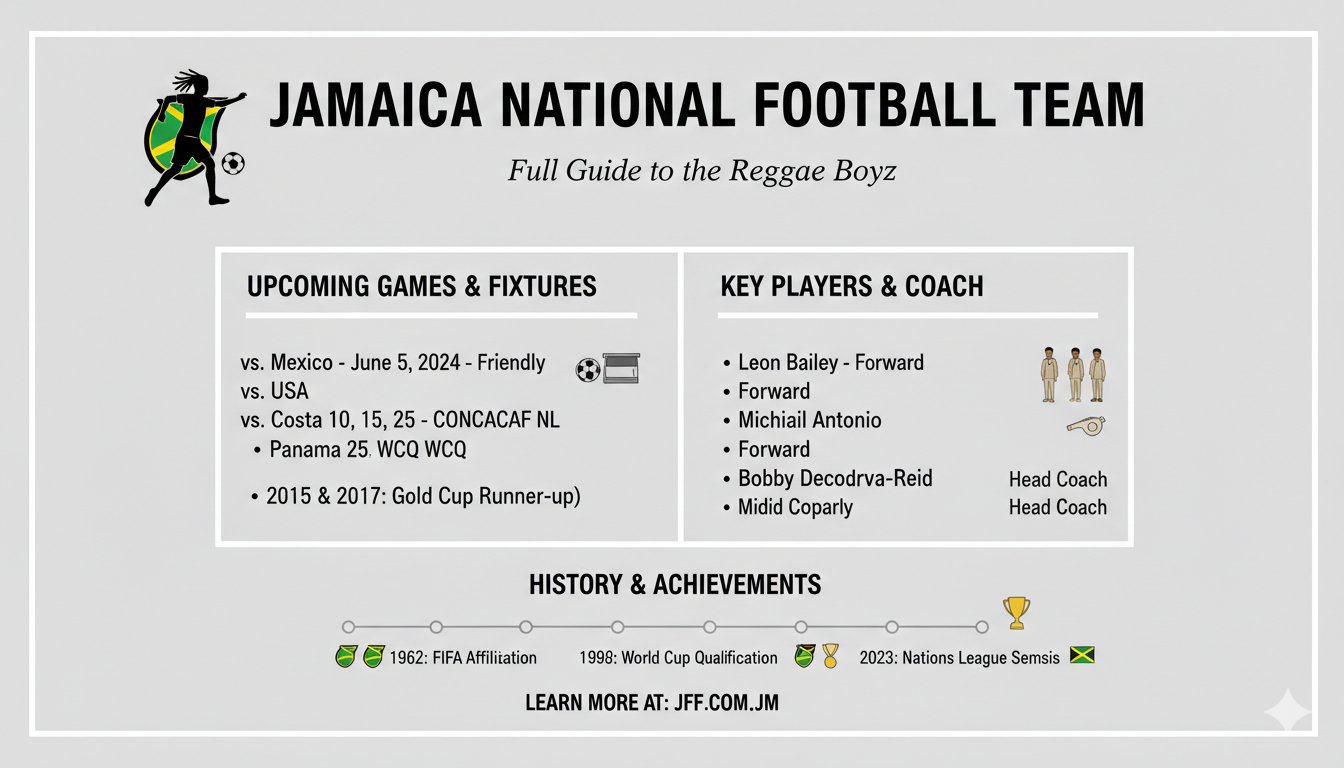 JAMAICA NATIONAL FOOTBALL TEAM

Full Guide to the Reggae Boyz

UPCOMING GAMES & FIXTURES

vs. Mexico - June 5, 2024 - Friendly
vs. USA
vs. Costa 10, 15, 25 - CONCACAF NL
• Panama 25, WCQ WCQ

• 2015 & 2017: Gold Cup Runner-up)

KEY PLAYERS & COACH

• Leon Bailey - Forward
• Forward
• Michiail Antonio
• Forward
• Bobby Decodrva-Reid
• Midid Coparly

Head Coach
Head Coach

HISTORY & ACHIEVEMENTS

1962: FIFA Affilitation
1998: World Cup Qualification
2023: Nations League Semsis

LEARN MORE AT: JFF.COM.JM